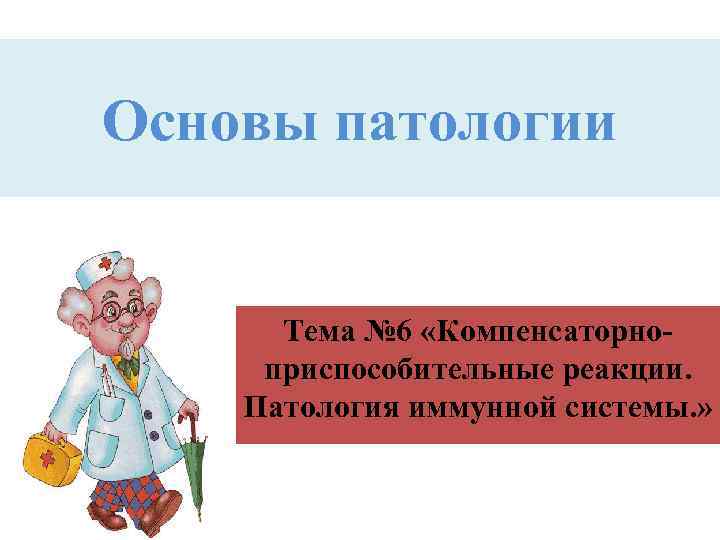 Основы патологии

Тема №6 «Компенсаторно-приспособительные реакции. Патология иммунной системы.»